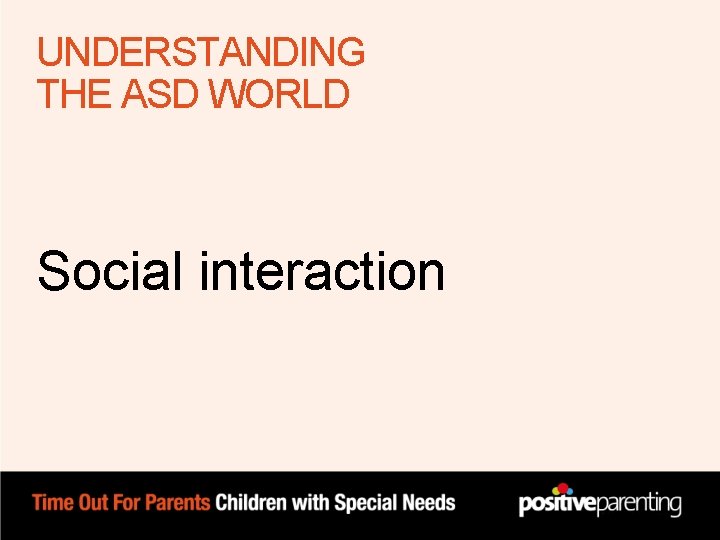 UNDERSTANDING
THE ASD WORLD

Social interaction

Time Out For Parents Children with Special Needs

positiveparenting